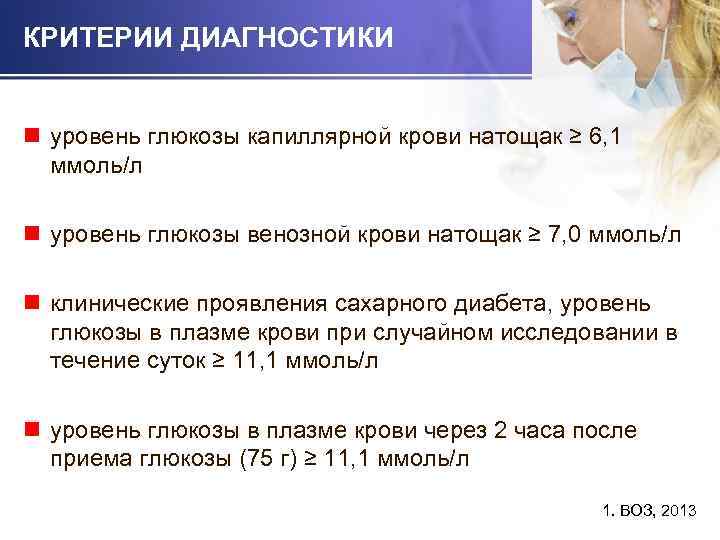 КРИТЕРИИ ДИАГНОСТИКИ

уровень глюкозы капиллярной крови натощак ≥ 6,1 ммоль/л

уровень глюкозы венозной крови натощак ≥ 7,0 ммоль/л

клинические проявления сахарного диабета, уровень глюкозы в плазме крови при случайном исследовании в течение суток ≥ 11,1 ммоль/л

уровень глюкозы в плазме крови через 2 часа после приема глюкозы (75 г) ≥ 11,1 ммоль/л

1. ВОЗ, 2013